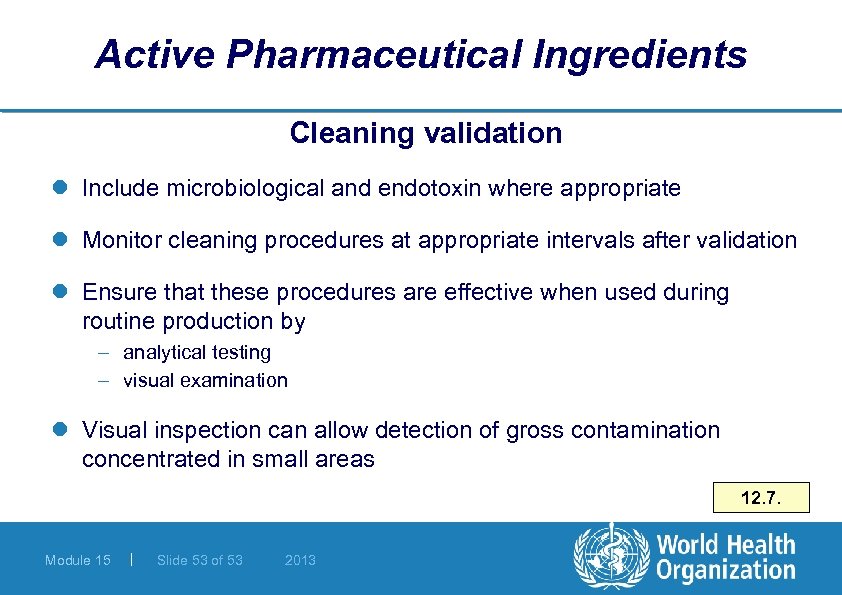 Active Pharmaceutical Ingredients

Cleaning validation

- Include microbiological and endotoxin where appropriate
- Monitor cleaning procedures at appropriate intervals after validation
- Ensure that these procedures are effective when used during routine production by
  – analytical testing
  – visual examination
- Visual inspection can allow detection of gross contamination concentrated in small areas

12.7.

Module 15 | Slide 53 of 53 2013

World Health Organization